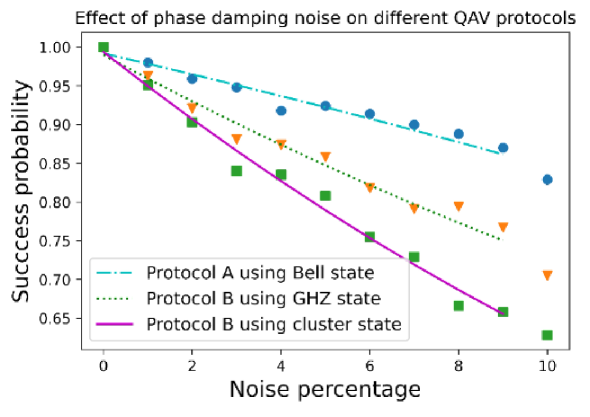 Effect of phase damping noise on different QAV protocols

Succcess probability

1.00
0.95
0.90
0.85
0.80
0.75
0.70
0.65

Protocol A using Bell state
Protocol B using GHZ state
Protocol B using cluster state

0
2
4
6
8
10

Noise percentage